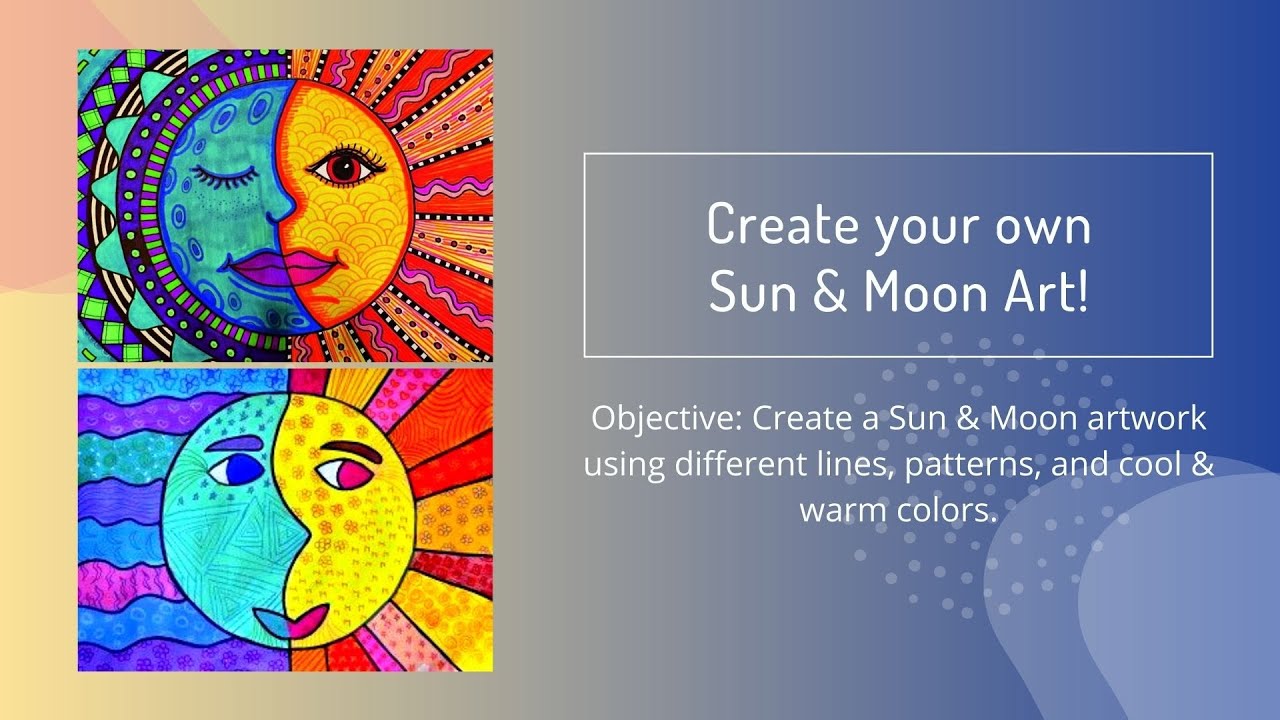 Create your own Sun & Moon Art!

Objective: Create a Sun & Moon artwork using different lines, patterns, and cool & warm colors.